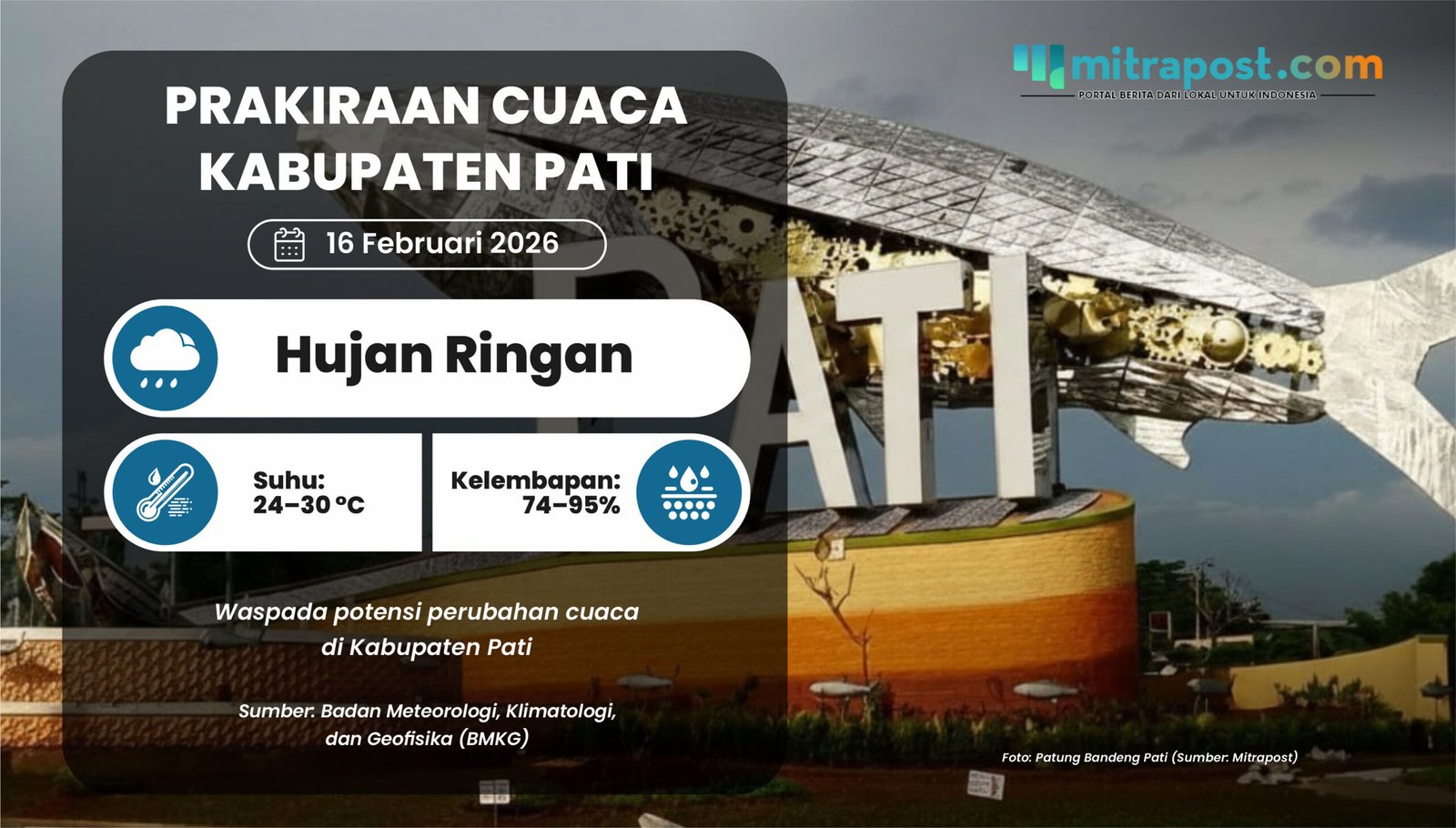 mitrapost.com
PORTAL BERITA DARI LOKAL UNTUK INDONESIA

PRAKIRAAN CUACA KABUPATEN PATI

16 Februari 2026

Hujan Ringan

Suhu: 24–30 °C

Kelembapan: 74–95%

PATI

Waspada potensi perubahan cuaca di Kabupaten Pati

Sumber: Badan Meteorologi, Klimatologi, dan Geofisika (BMKG)

Foto: Patung Bandeng Pati (Sumber: Mitrapost)